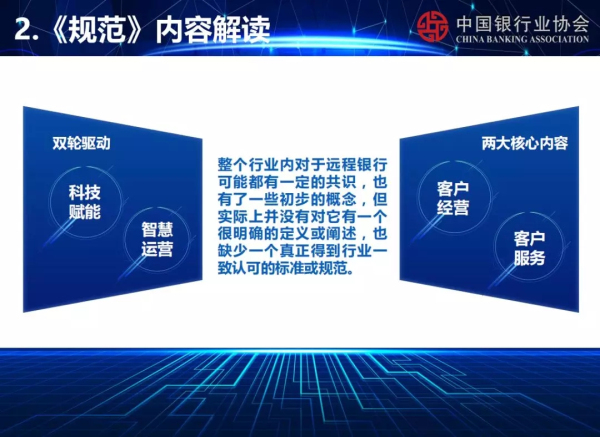 2.《规范》内容解读

中国银行业协会
CHINA BANKING ASSOCIATION

双轮驱动

科技赋能

智慧运营

整个行业内对于远程银行可能都有一定的共识，也有了一些初步的概念，但实际上并没有对它有一个很明确的定义或阐述，也缺少一个真正得到行业一致认可的标准或规范。

两大核心内容

客户经营

客户服务